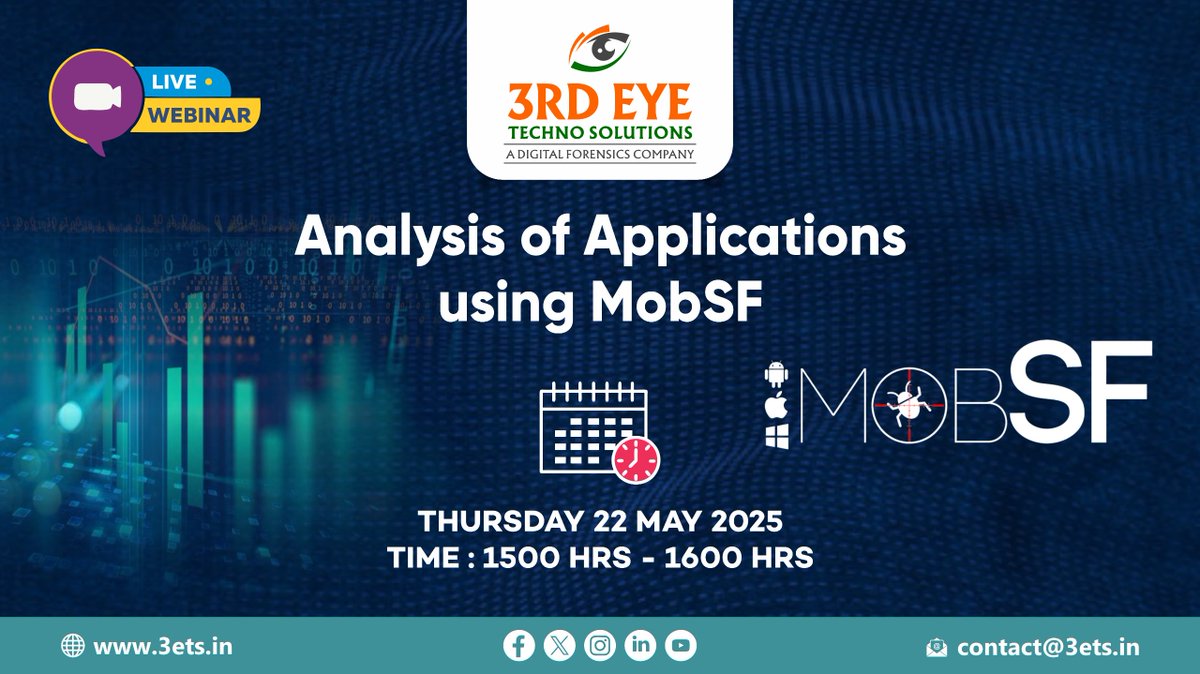 LIVE
WEBINAR

3RD EYE
TECHNO SOLUTIONS
A DIGITAL FORENSICS COMPANY

Analysis of Applications using MobSF

MOBSF

THURSDAY 22 MAY 2025
TIME : 1500 HRS - 1600 HRS

www.3ets.in

contact@3ets.in